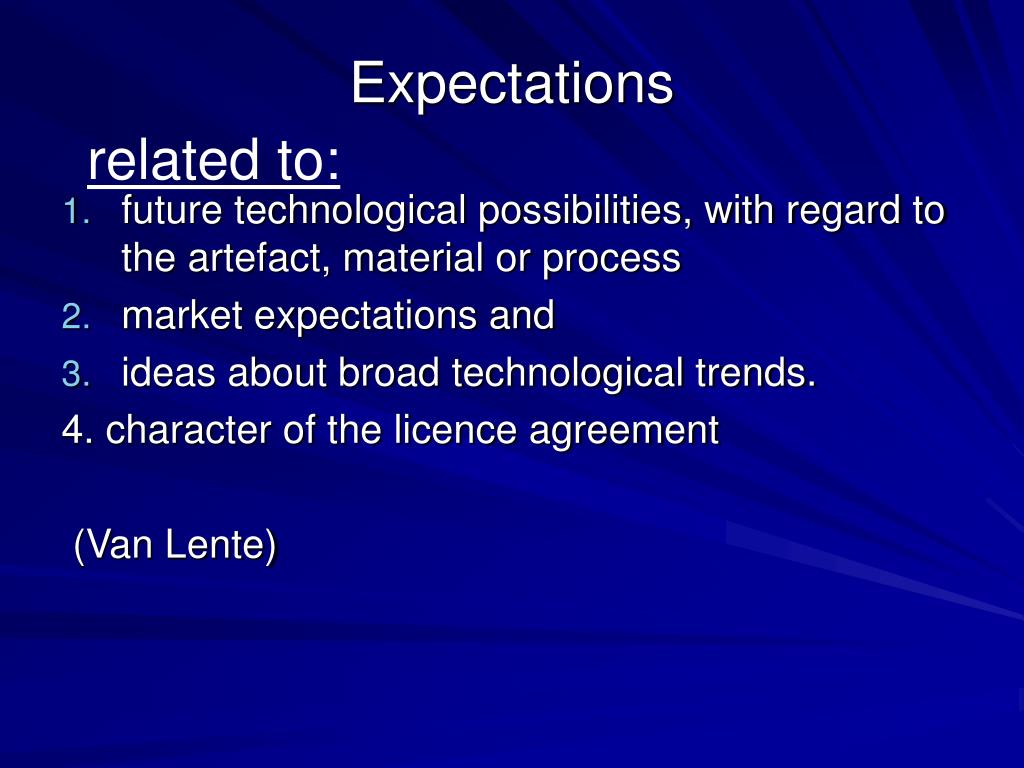 Expectations

related to:

1. future technological possibilities, with regard to the artefact, material or process
2. market expectations and
3. ideas about broad technological trends.
4. character of the licence agreement

(Van Lente)